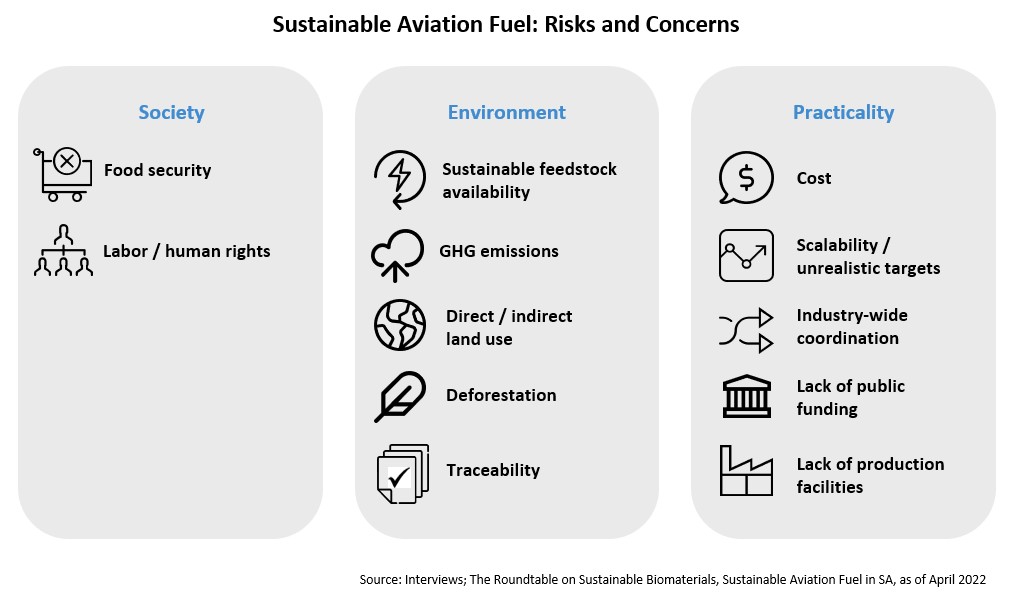 Sustainable Aviation Fuel: Risks and Concerns

Society

Food security

Labor / human rights

Environment

Sustainable feedstock availability

GHG emissions

Direct / indirect land use

Deforestation

Traceability

Practicality

Cost

Scalability / unrealistic targets

Industry-wide coordination

Lack of public funding

Lack of production facilities

Source: Interviews; The Roundtable on Sustainable Biomaterials, Sustainable Aviation Fuel in SA, as of April 2022